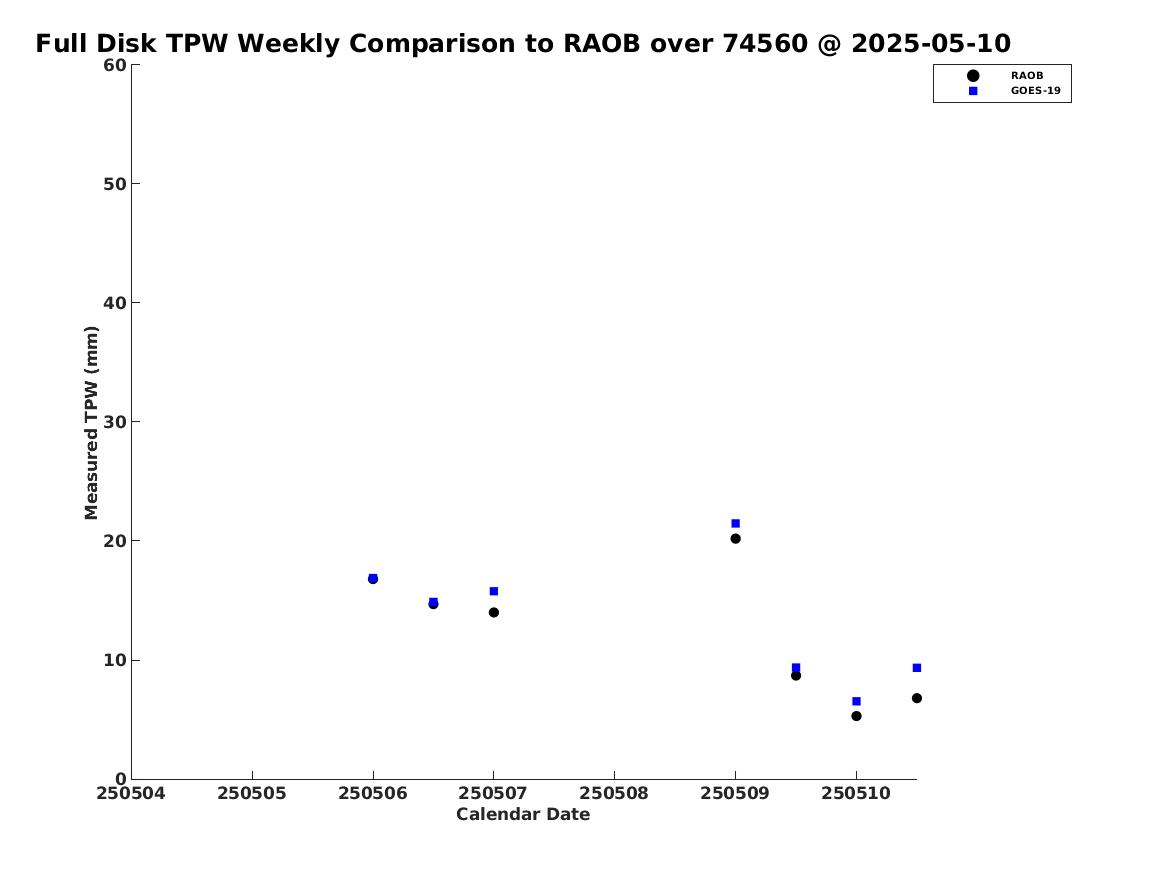 Full Disk TPW Weekly Comparison to RAOB over 74560 @ 2025-05-10

RAOB
GOES-19

Measured TPW (mm)

60
50
40
30
20
10
0

250504 250505 250506 250507 250508 250509 250510

Calendar Date